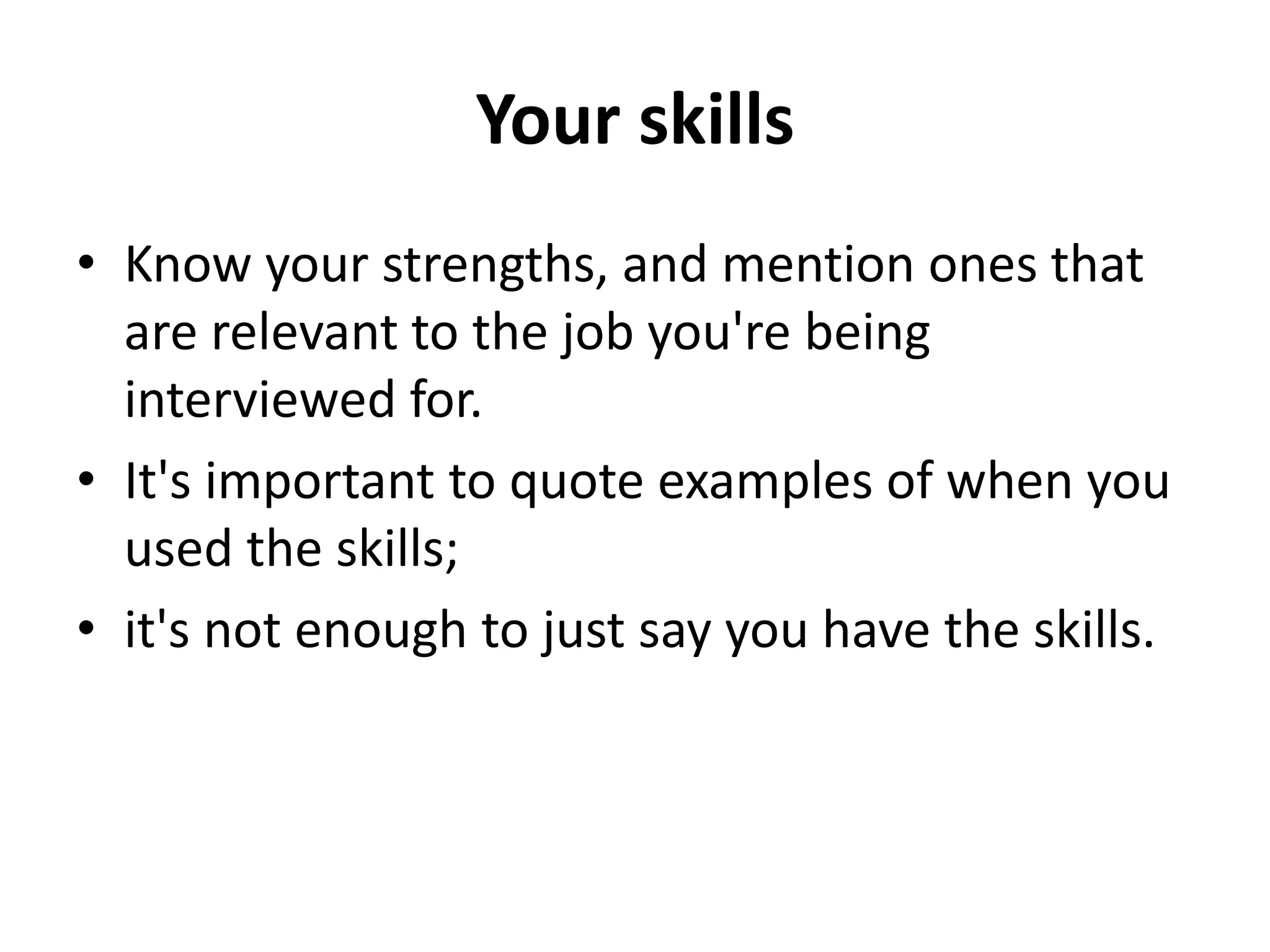 Your skills

• Know your strengths, and mention ones that are relevant to the job you're being interviewed for.
• It's important to quote examples of when you used the skills;
• it's not enough to just say you have the skills.